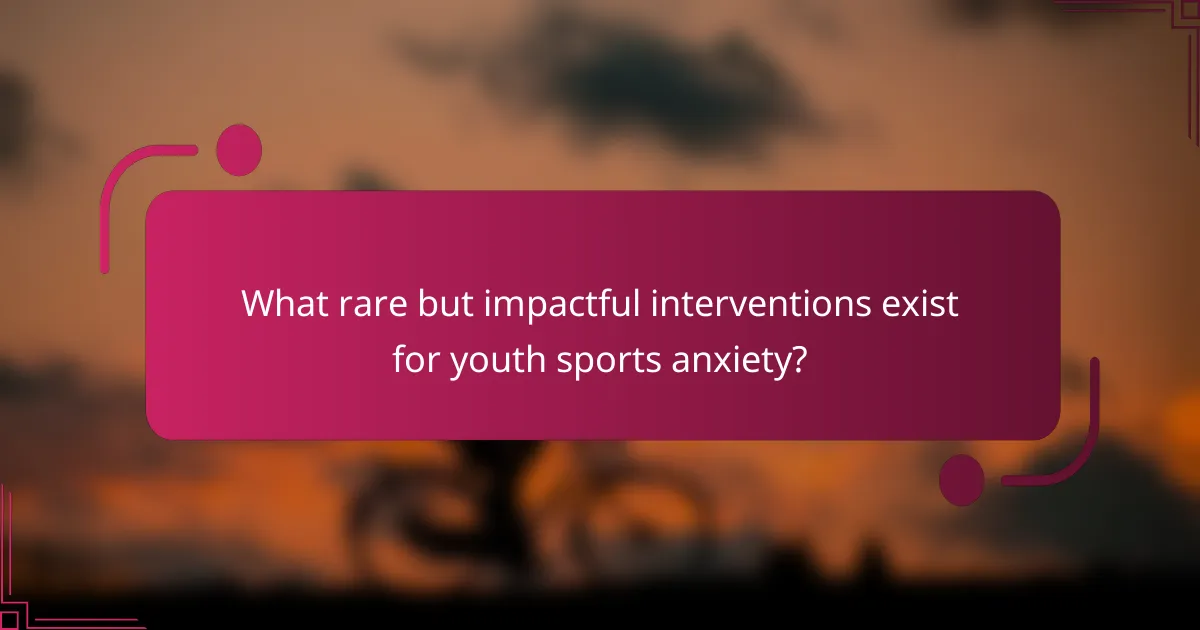 What rare but impactful interventions exist for youth sports anxiety?